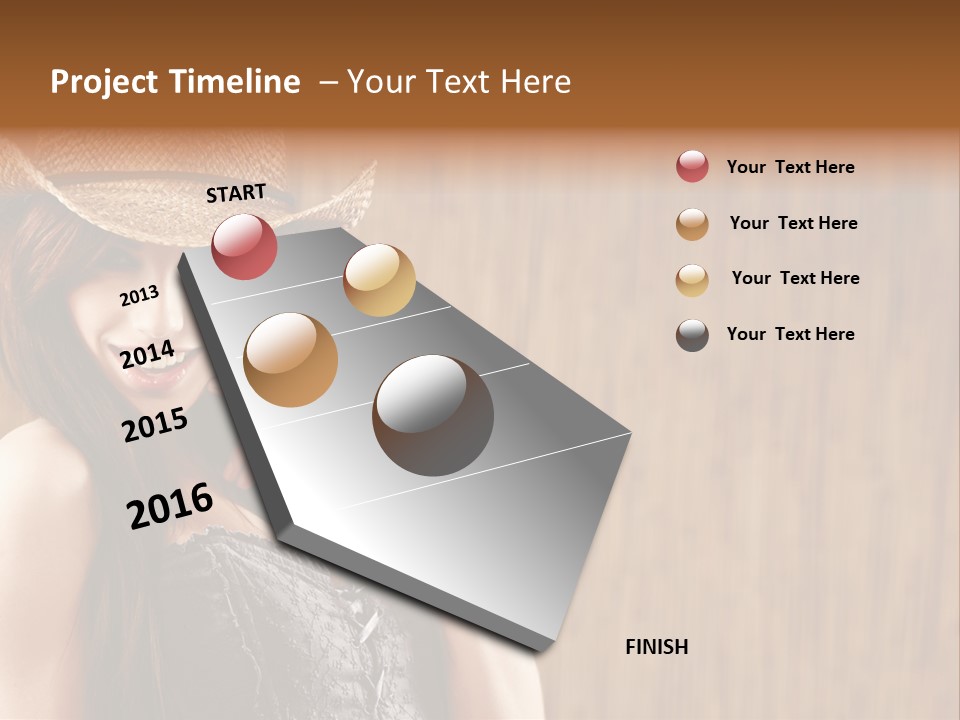 Project Timeline – Your Text Here

START

2013

2014

2015

2016

FINISH

Your Text Here

Your Text Here

Your Text Here

Your Text Here